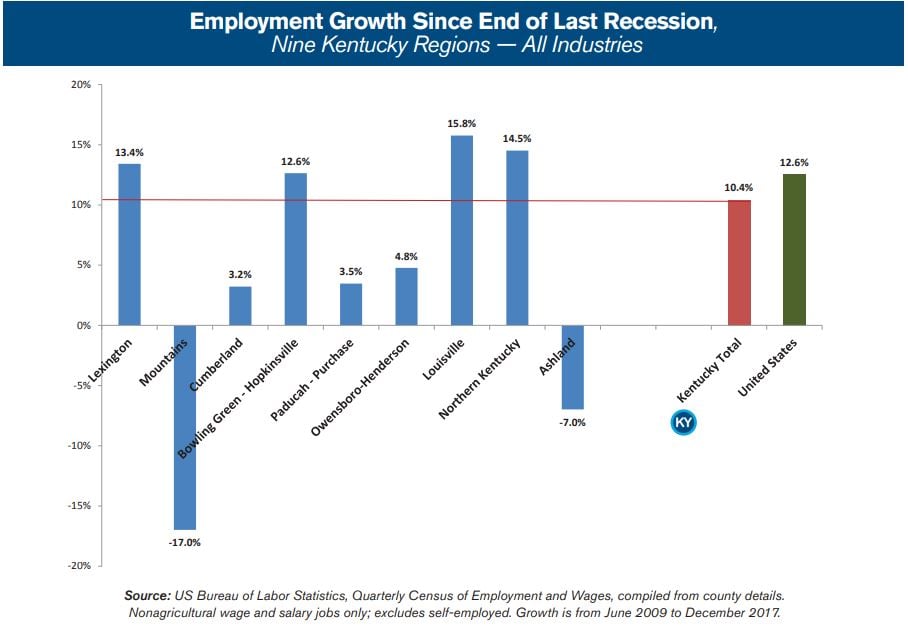 Employment Growth Since End of Last Recession,
Nine Kentucky Regions — All Industries

20%
15%
10%
5%
0%
-5%
-10%
-15%
-20%

13.4%
-17.0%
3.2%
12.6%
3.5%
4.8%
15.8%
14.5%
-7.0%
10.4%
12.6%

Lexington
Mountains
Cumberland
Bowling Green - Hopkinsville
Paducah - Purchase
Owensboro-Henderson
Louisville
Northern Kentucky
Ashland
Kentucky Total
United States

KY

Source: US Bureau of Labor Statistics, Quarterly Census of Employment and Wages, compiled from county details. Nonagricultural wage and salary jobs only; excludes self-employed. Growth is from June 2009 to December 2017.